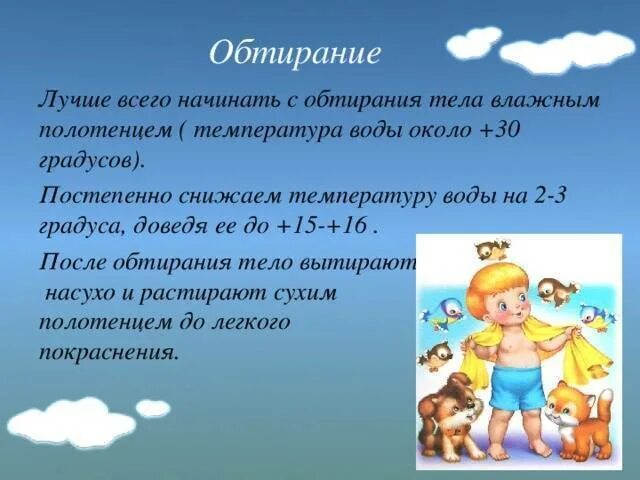 Обтирание

Лучше всего начинать с обтирания тела влажным полотенцем ( температура воды около +30 градусов).

Постепенно снижаем температуру воды на 2-3 градуса, доведя ее до +15-+16 .

После обтирания тело вытирают насухо и растирают сухим полотенцем до легкого покраснения.